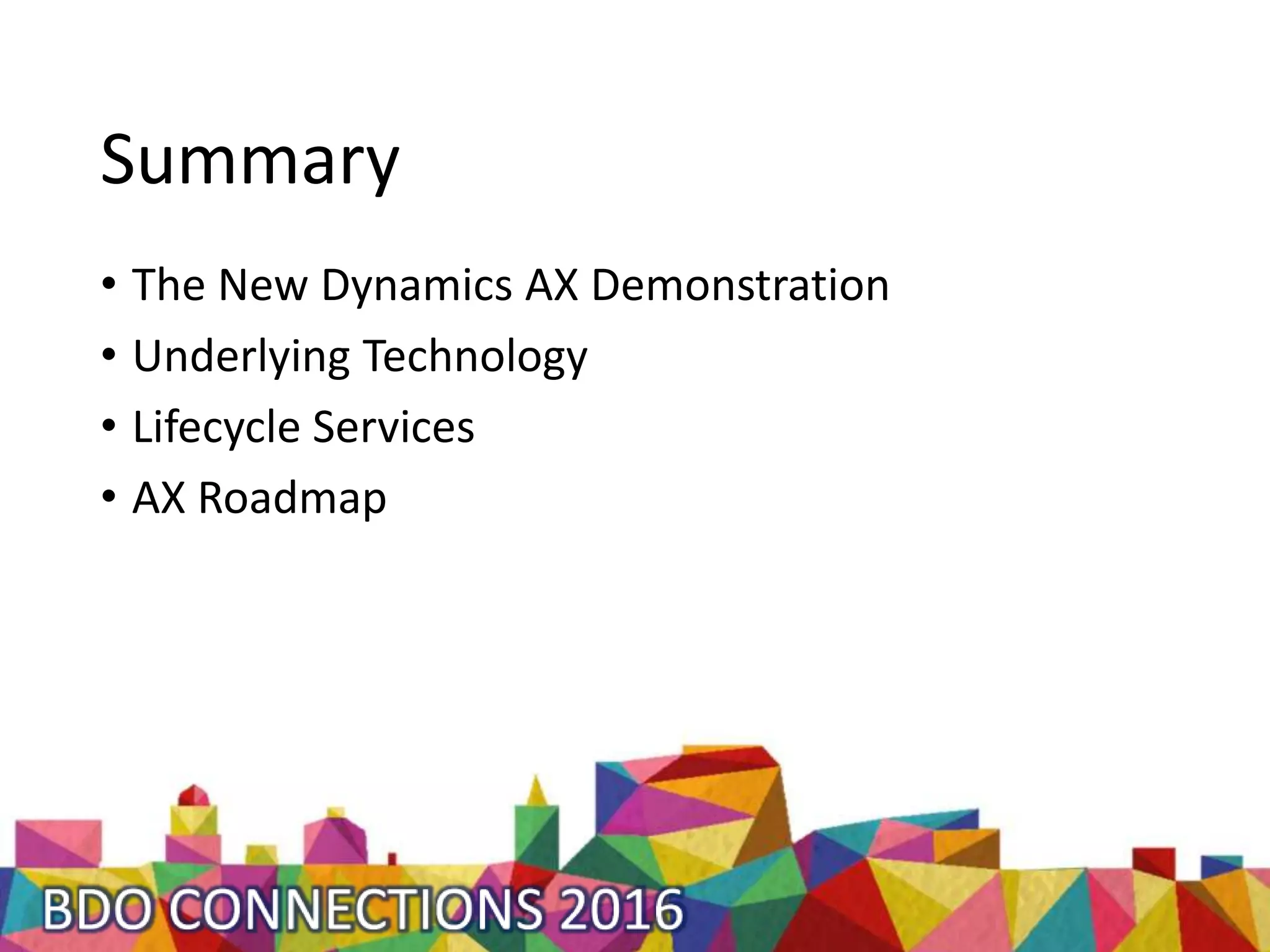 Summary

• The New Dynamics AX Demonstration
• Underlying Technology
• Lifecycle Services
• AX Roadmap

BDO CONNECTIONS 2016